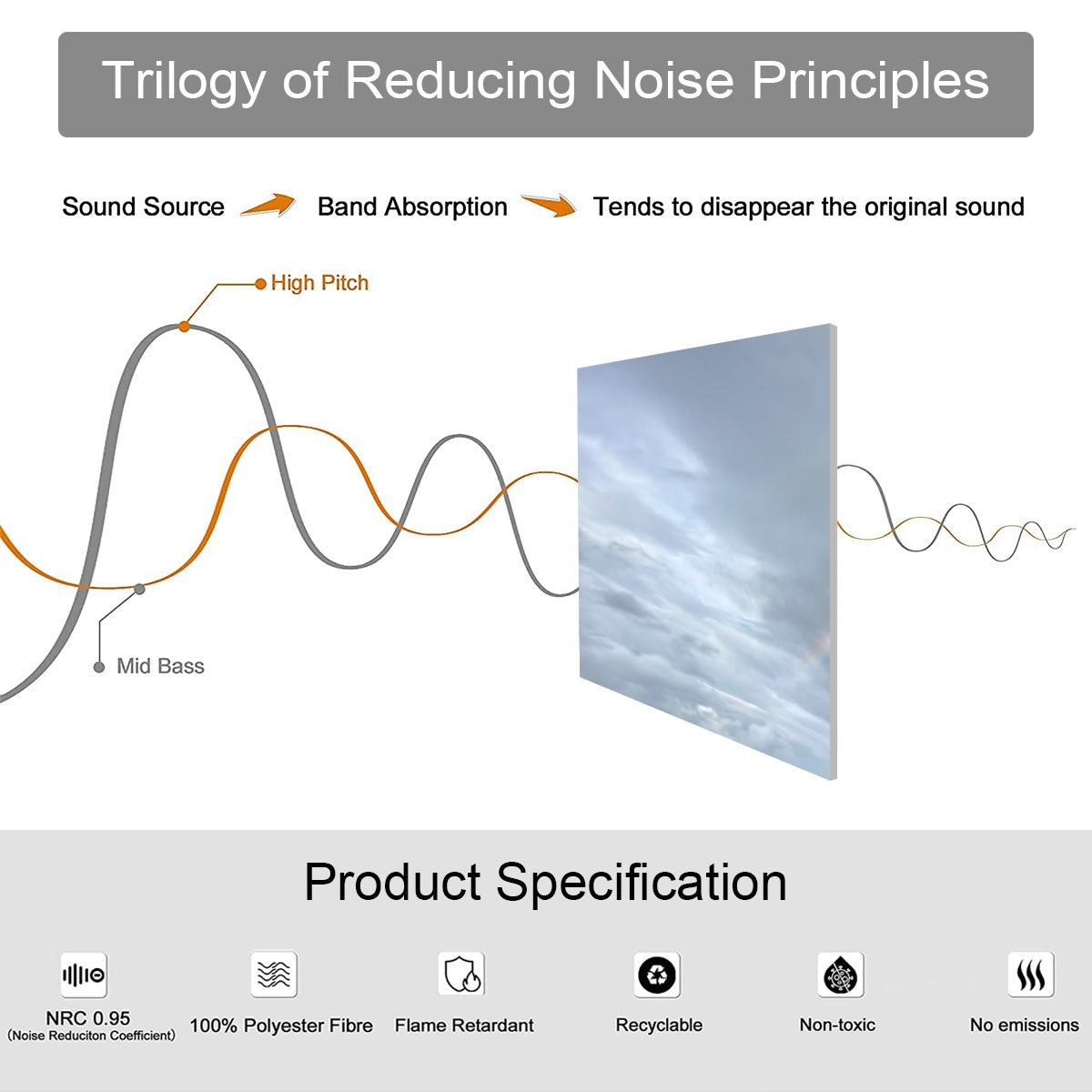 Trilogy of Reducing Noise Principles

Sound Source Band Absorption Tends to disappear the original sound

High Pitch

Mid Bass

Product Specification

NRC 0.95
(Noise Reduciton Coefficient)

100% Polyester Fibre

Flame Retardant

Recyclable

Non-toxic

No emissions